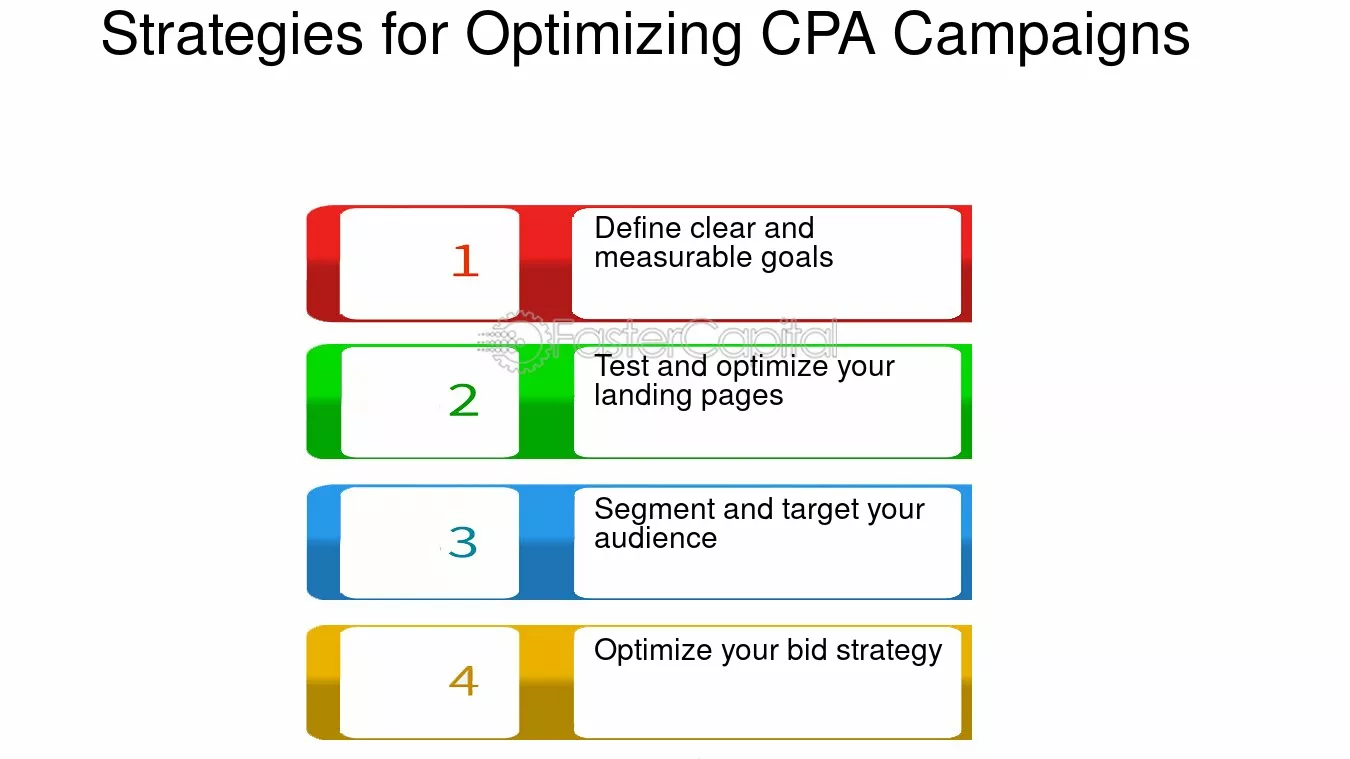 Strategies for Optimizing CPA Campaigns

1

Define clear and measurable goals

FasterCapital

2

Test and optimize your landing pages

3

Segment and target your audience

4

Optimize your bid strategy